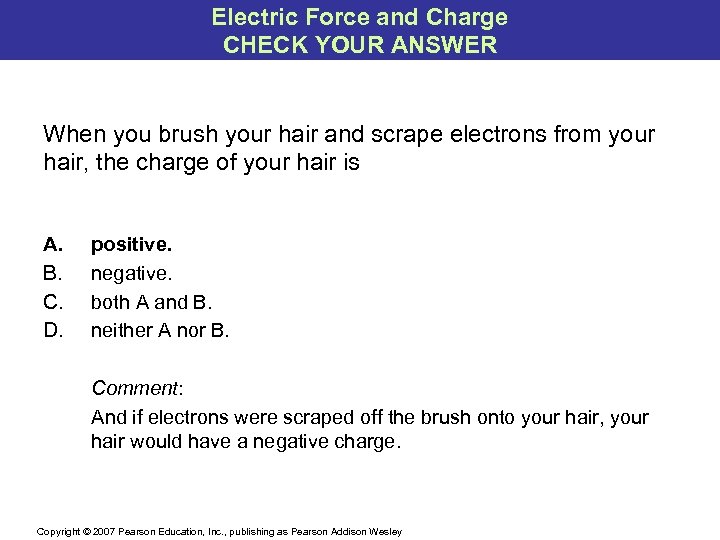 Electric Force and Charge
CHECK YOUR ANSWER

When you brush your hair and scrape electrons from your hair, the charge of your hair is

A. positive.
B. negative.
C. both A and B.
D. neither A nor B.

Comment:
And if electrons were scraped off the brush onto your hair, your hair would have a negative charge.

Copyright © 2007 Pearson Education, Inc., publishing as Pearson Addison Wesley